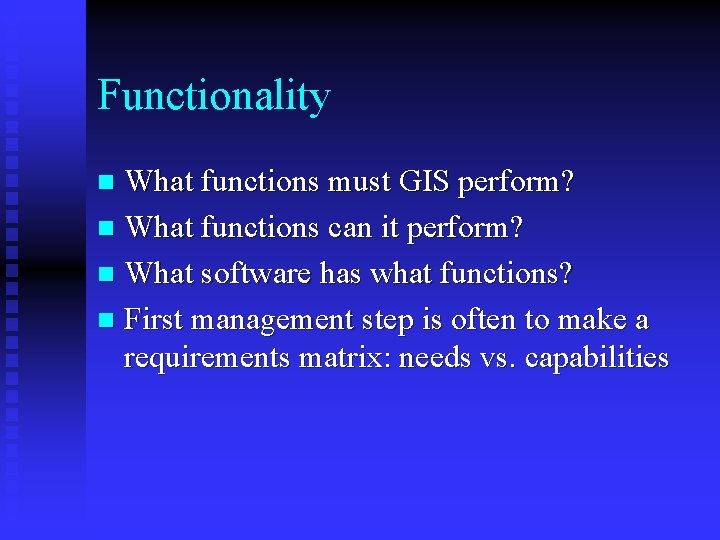 Functionality

- What functions must GIS perform?
- What functions can it perform?
- What software has what functions?
- First management step is often to make a requirements matrix: needs vs. capabilities